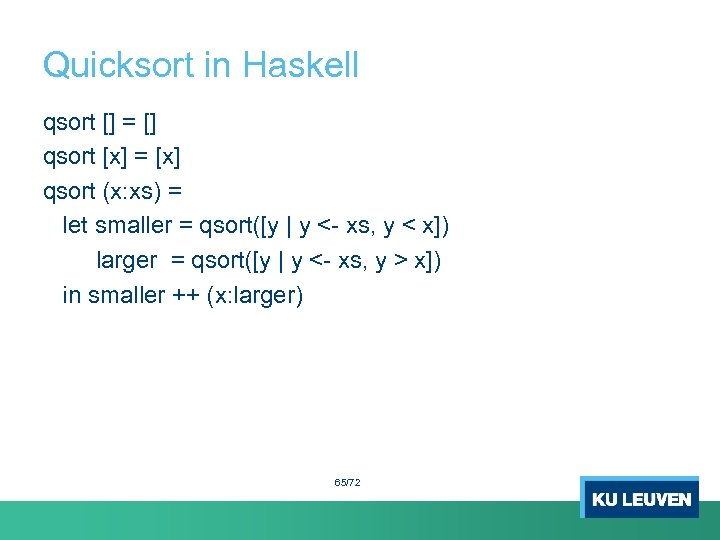 Quicksort in Haskell

qsort [] = []
qsort [x] = [x]
qsort (x:xs) =
let smaller = qsort([y | y <- xs, y < x])
larger = qsort([y | y <- xs, y > x])
in smaller ++ (x:larger)

65/72

KU LEUVEN